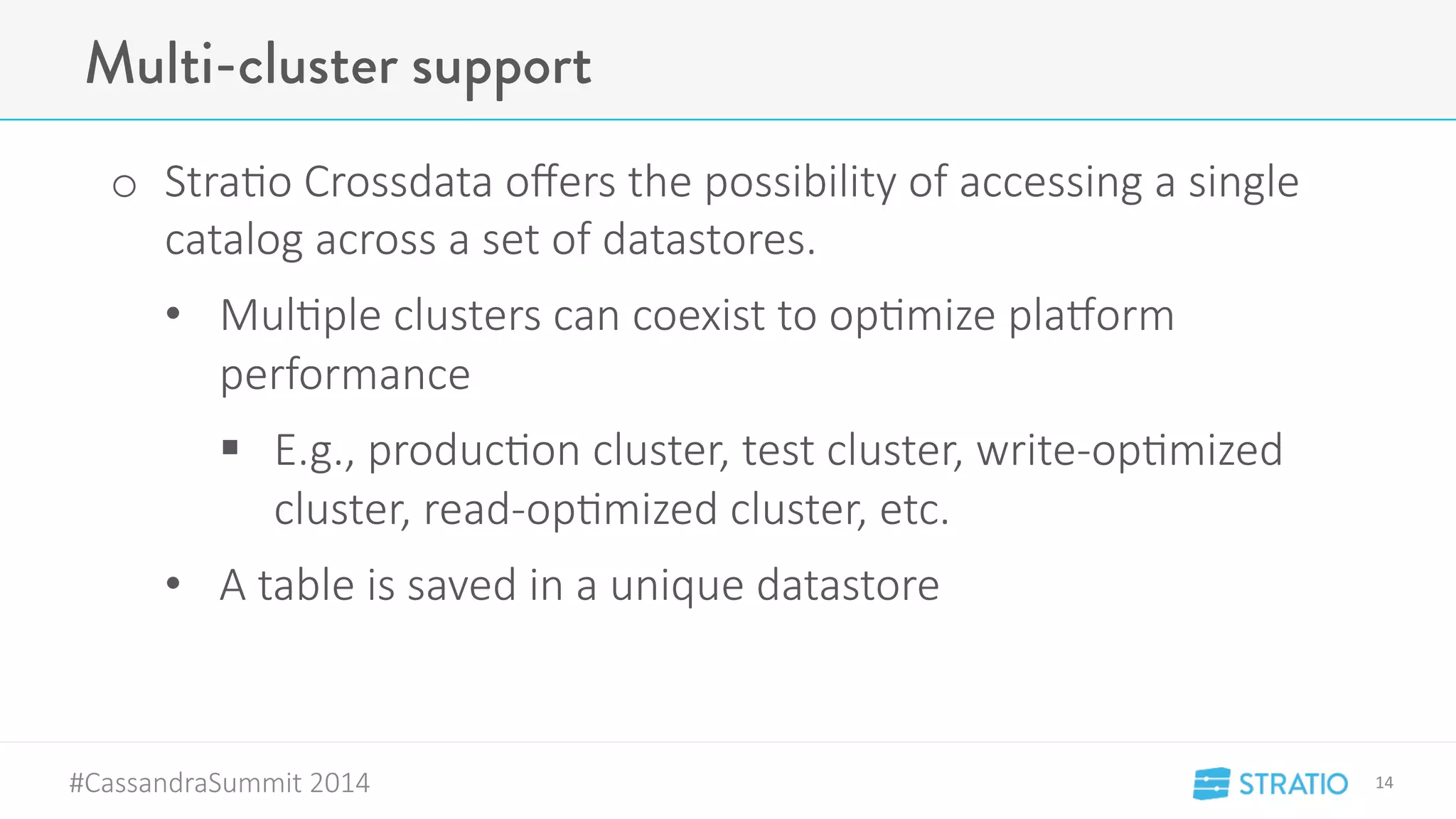 Multi-cluster support

○ Stratio Crossdata offers the possibility of accessing a single catalog across a set of datastores.

• Multiple clusters can coexist to optimize platform performance

▪ E.g., production cluster, test cluster, write-optimized cluster, read-optimized cluster, etc.

• A table is saved in a unique datastore

#CassandraSummit 2014

STRATIO 14